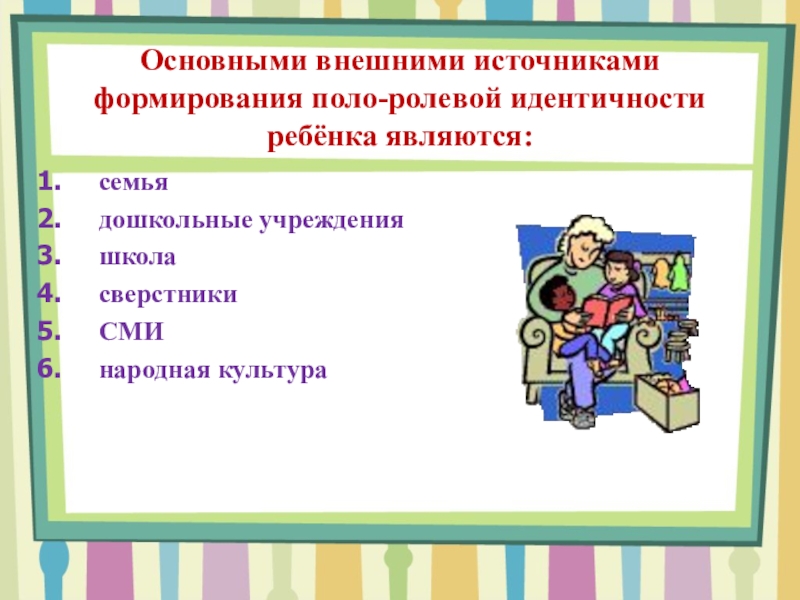 Основными внешними источниками формирования поло-ролевой идентичности ребёнка являются:

1. семья
2. дошкольные учреждения
3. школа
4. сверстники
5. СМИ
6. народная культура